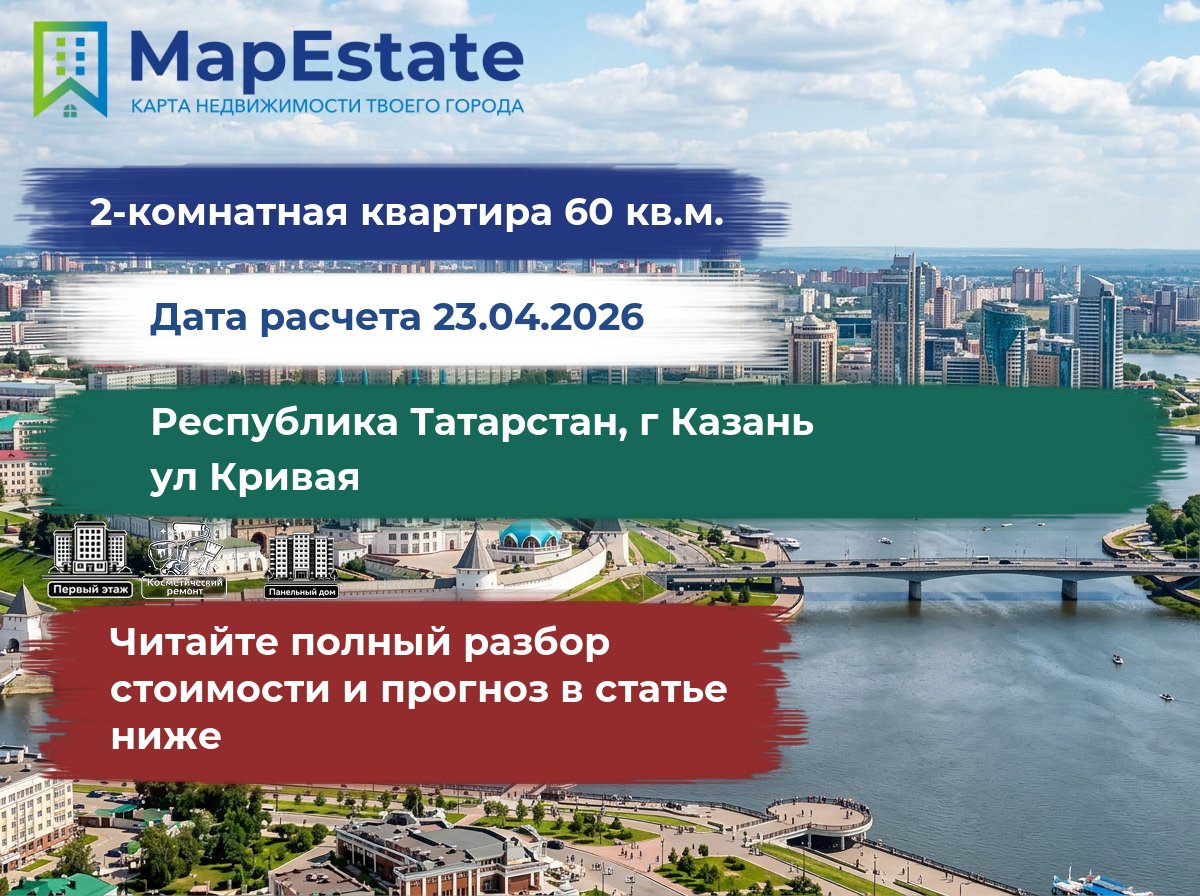 MapEstate
КАРТА НЕДВИЖИМОСТИ ТВОЕГО ГОРОДА

2-комнатная квартира 60 кв.м.

Дата расчета 23.04.2026

Республика Татарстан, г Казань
ул Кривая

Первый этаж
Косметический ремонт
Панельный дом

Читайте полный разбор стоимости и прогноз в статье ниже